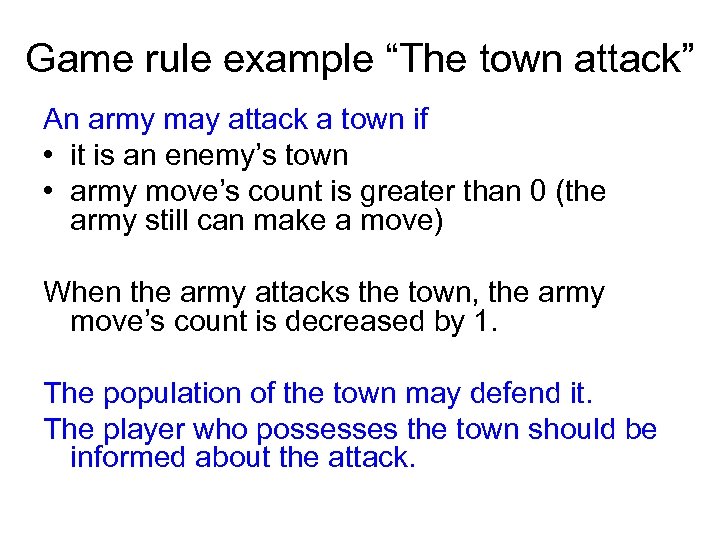 Game rule example “The town attack”

An army may attack a town if

• it is an enemy’s town
• army move’s count is greater than 0 (the army still can make a move)

When the army attacks the town, the army move’s count is decreased by 1.

The population of the town may defend it.

The player who possesses the town should be informed about the attack.